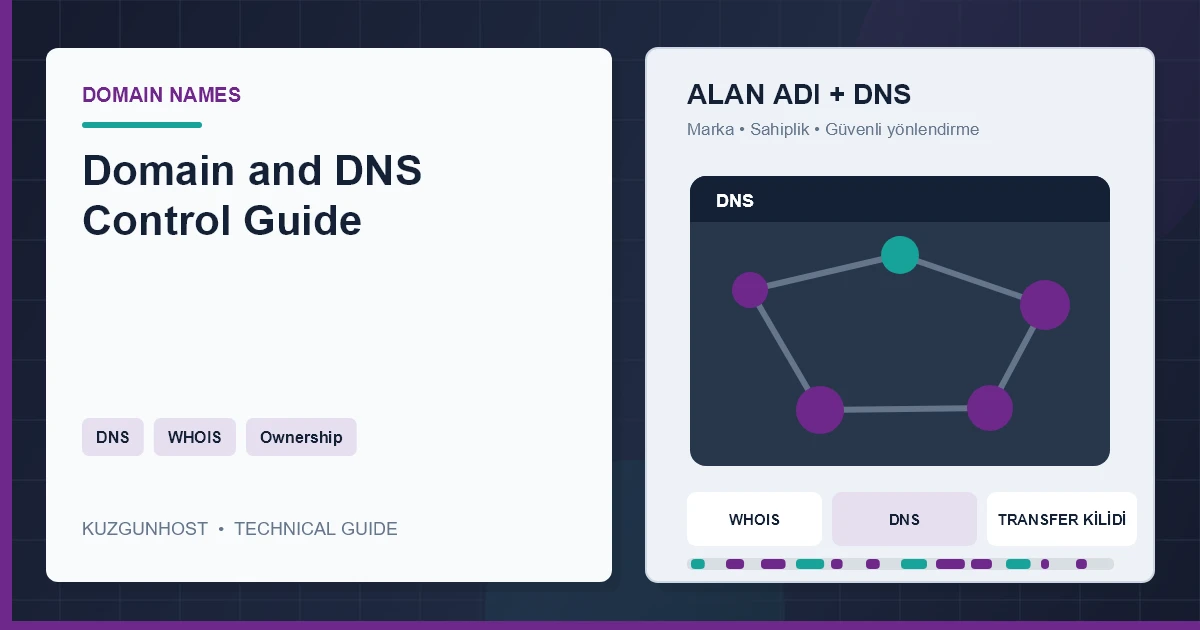 DOMAIN NAMES

Domain and DNS Control Guide

DNS

WHOIS

Ownership

KUZGUNHOST • TECHNICAL GUIDE

ALAN ADI + DNS

Marka • Sahiplik • Güvenli yönlendirme

DNS

WHOIS

DNS

TRANSFER KİLİDİ